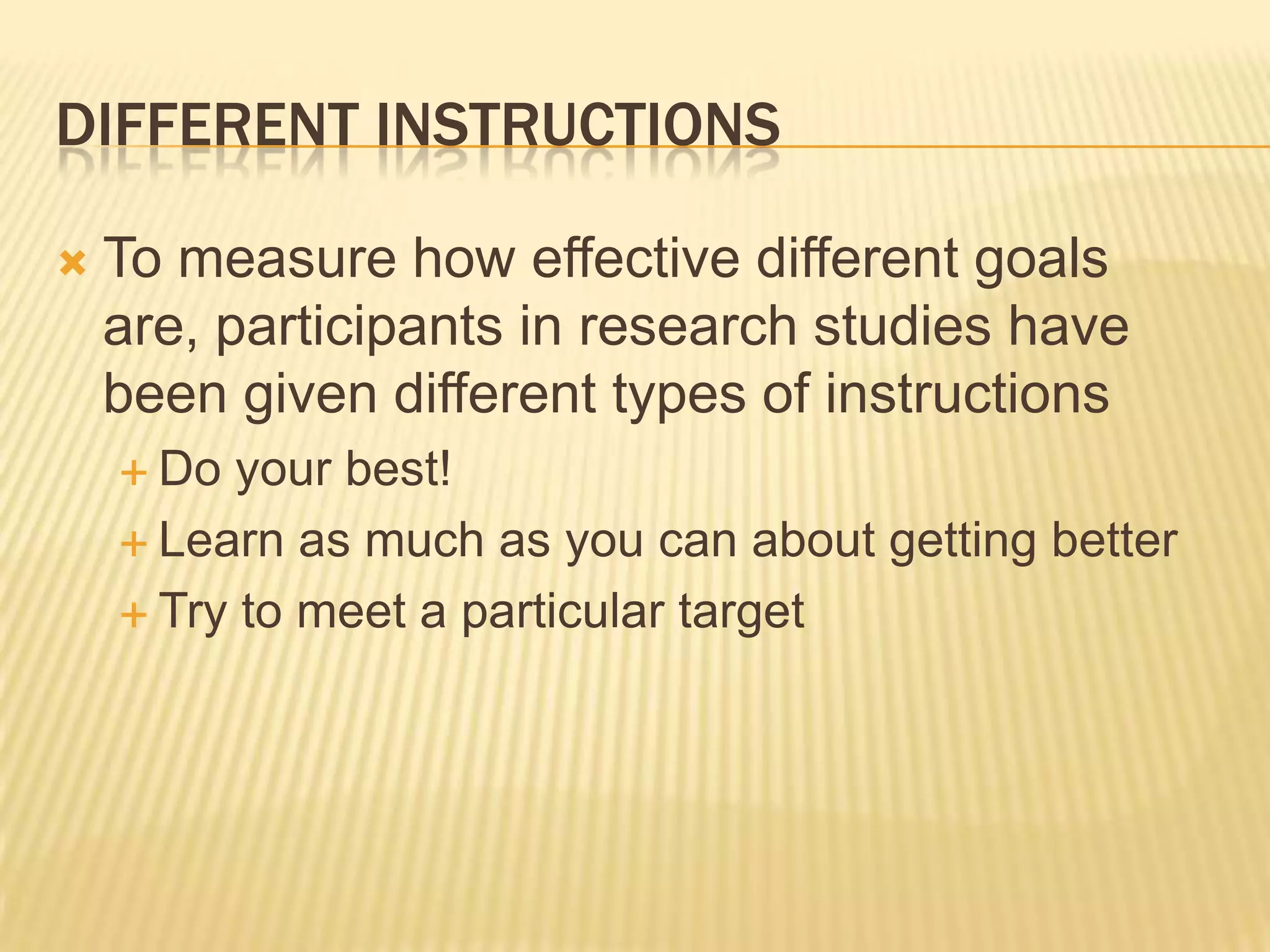 DIFFERENT INSTRUCTIONS

To measure how effective different goals are, participants in research studies have been given different types of instructions

Do your best!

Learn as much as you can about getting better

Try to meet a particular target